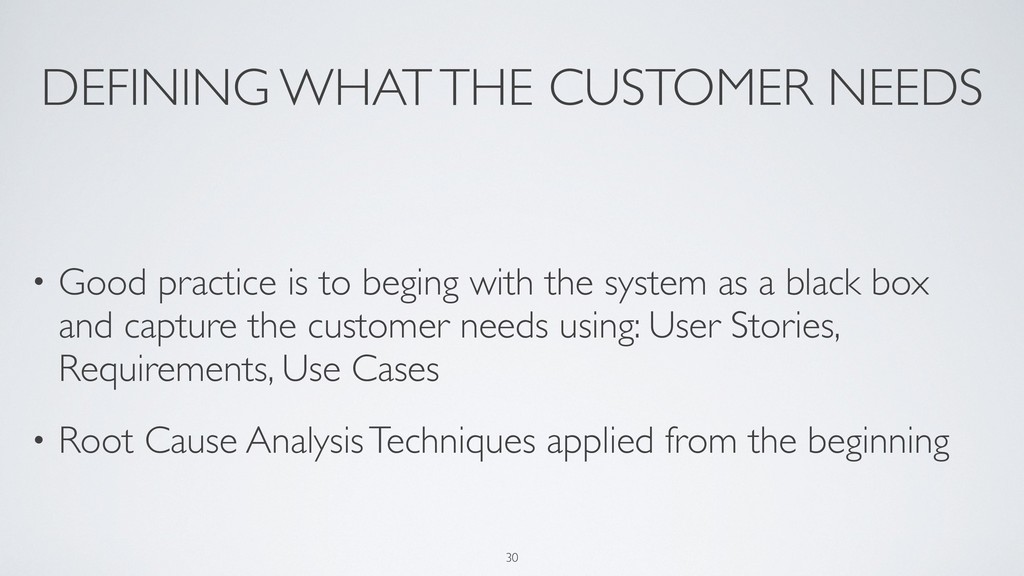 DEFINING WHAT THE CUSTOMER NEEDS

• Good practice is to beging with the system as a black box and capture the customer needs using: User Stories, Requirements, Use Cases

• Root Cause Analysis Techniques applied from the beginning

30